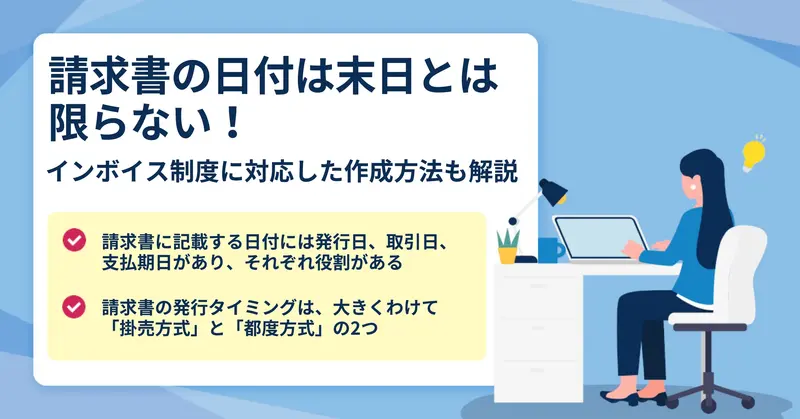 請求書の日付は末日とは限らない！

インボイス制度に対応した作成方法も解説

請求書に記載する日付には発行日、取引日、支払期日があり、それぞれ役割がある

請求書の発行タイミングは、大きくわけて「掛売方式」と「都度方式」の2つ